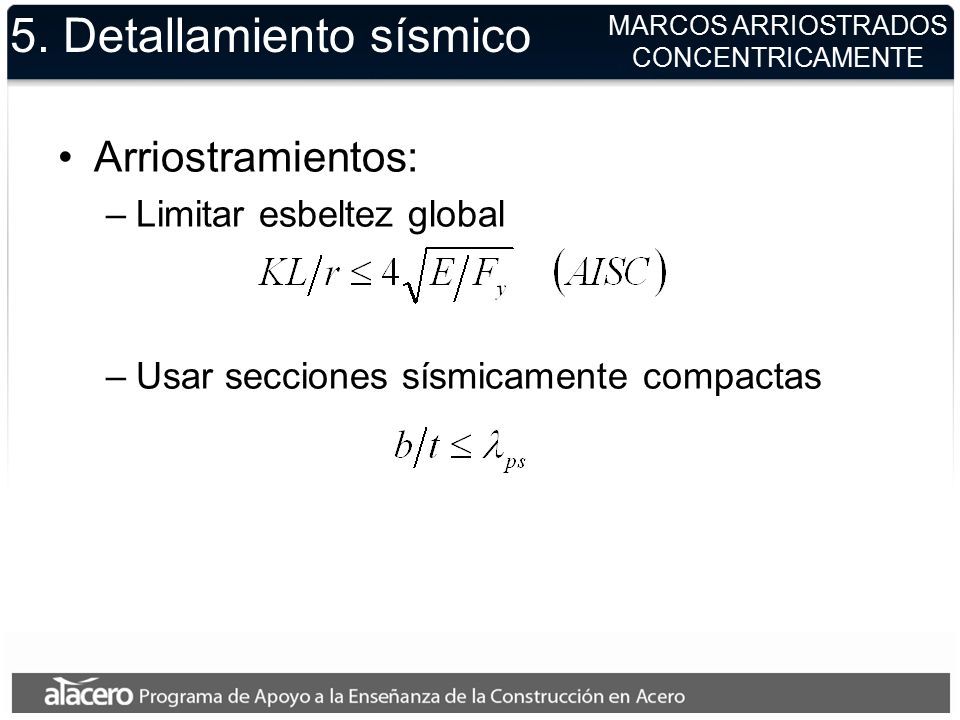 5. Detallamiento sísmico

MARCOS ARRIOSTRADOS CONCENTRICAMENTE

• Arriostramientos:
– Limitar esbeltez global
$KL/r \leq 4\sqrt{E/F_y} \quad (AISC)$

– Usar secciones sísmicamente compactas
$b/t \leq \lambda_{ps}$

alacero Programa de Apoyo a la Enseñanza de la Construcción en Acero